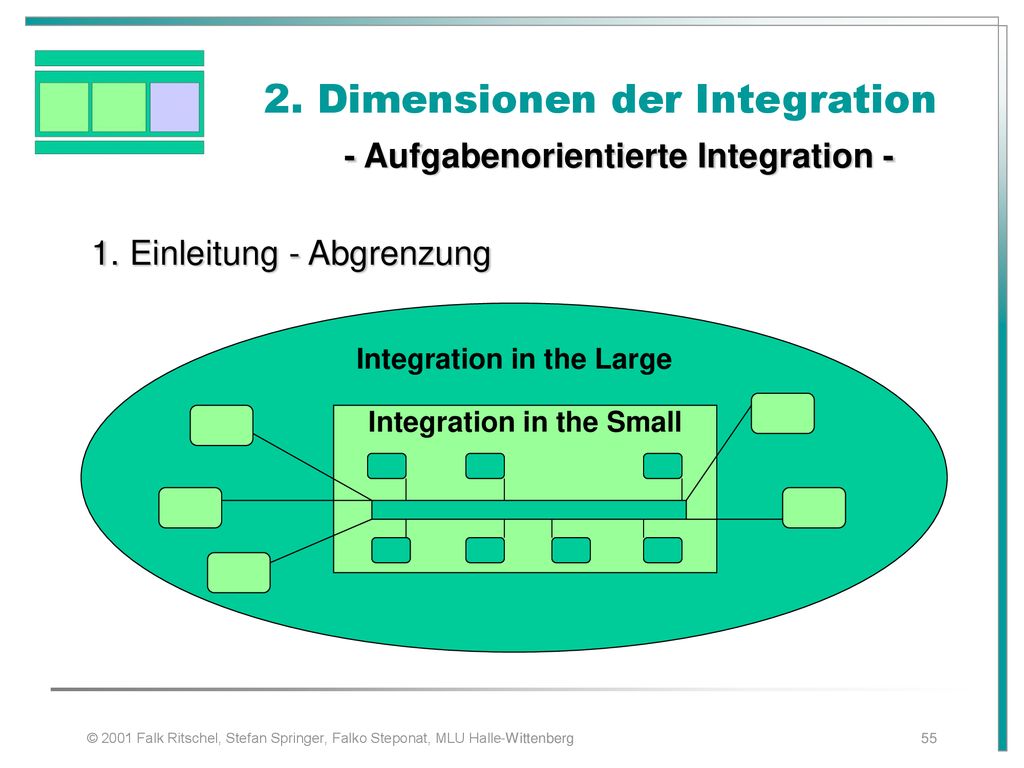 2. Dimensionen der Integration

- Aufgabenorientierte Integration -

1. Einleitung - Abgrenzung

Integration in the Large

Integration in the Small

© 2001 Falk Ritschel, Stefan Springer, Falko Steponat, MLU Halle-Wittenberg

55